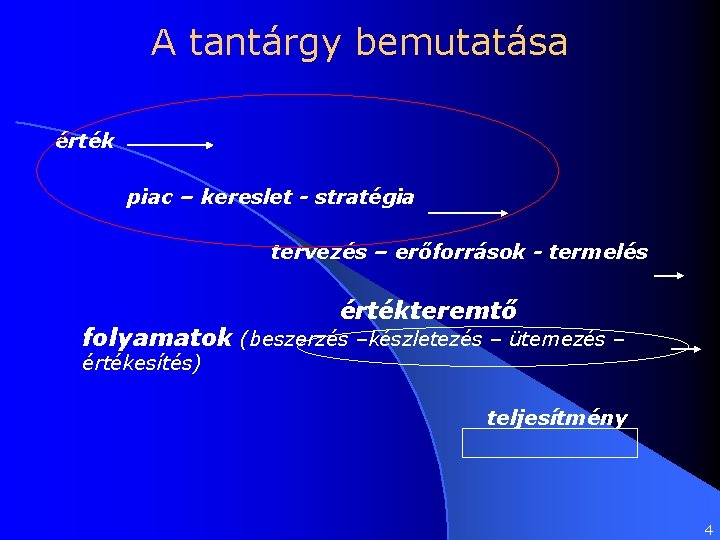 A tantárgy bemutatása

érték

piac – kereslet - stratégia

tervezés – erőforrások - termelés

értékteremtő

folyamatok (beszerzés –készletezés – ütemezés – értékesítés)

teljesítmény

4